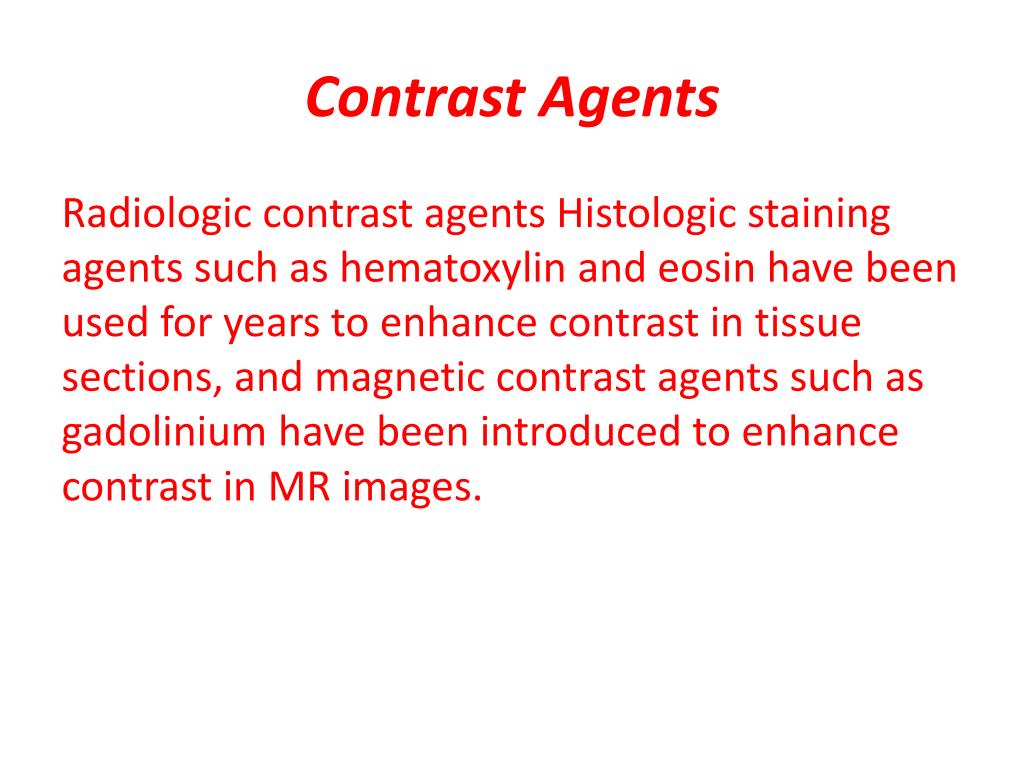 Contrast Agents

Radiologic contrast agents Histologic staining agents such as hematoxylin and eosin have been used for years to enhance contrast in tissue sections, and magnetic contrast agents such as gadolinium have been introduced to enhance contrast in MR images.